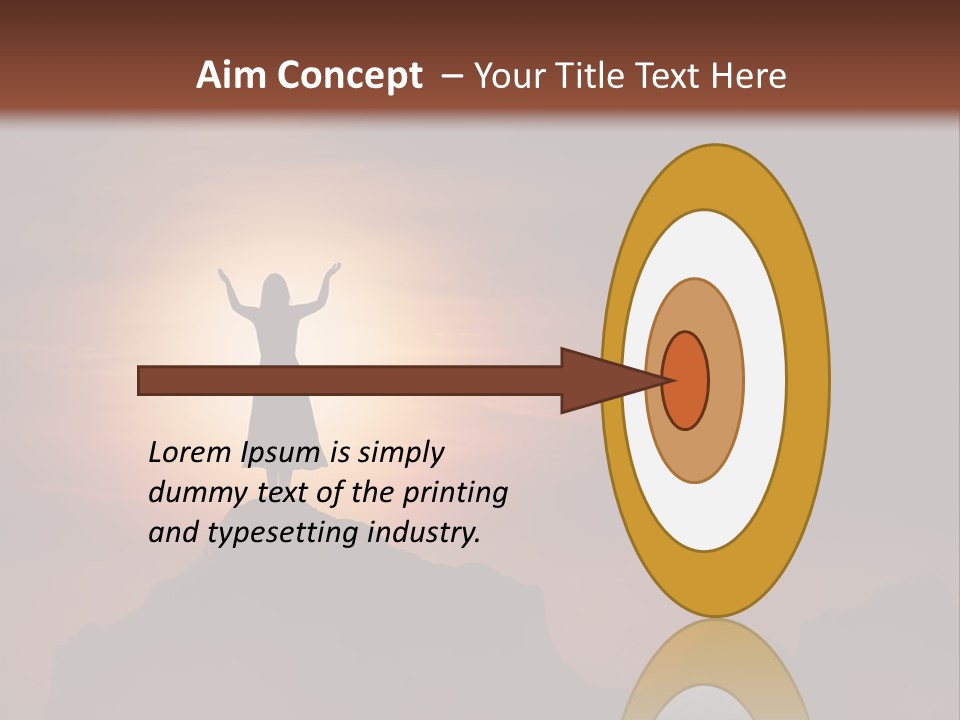 Aim Concept – Your Title Text Here

Lorem Ipsum is simply dummy text of the printing and typesetting industry.